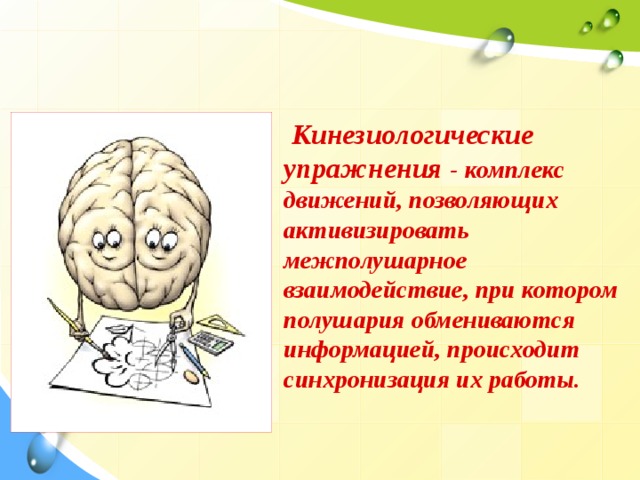 Кинезиологические упражнения - комплекс движений, позволяющих активизировать межполушарное взаимодействие, при котором полушария обмениваются информацией, происходит синхронизация их работы.